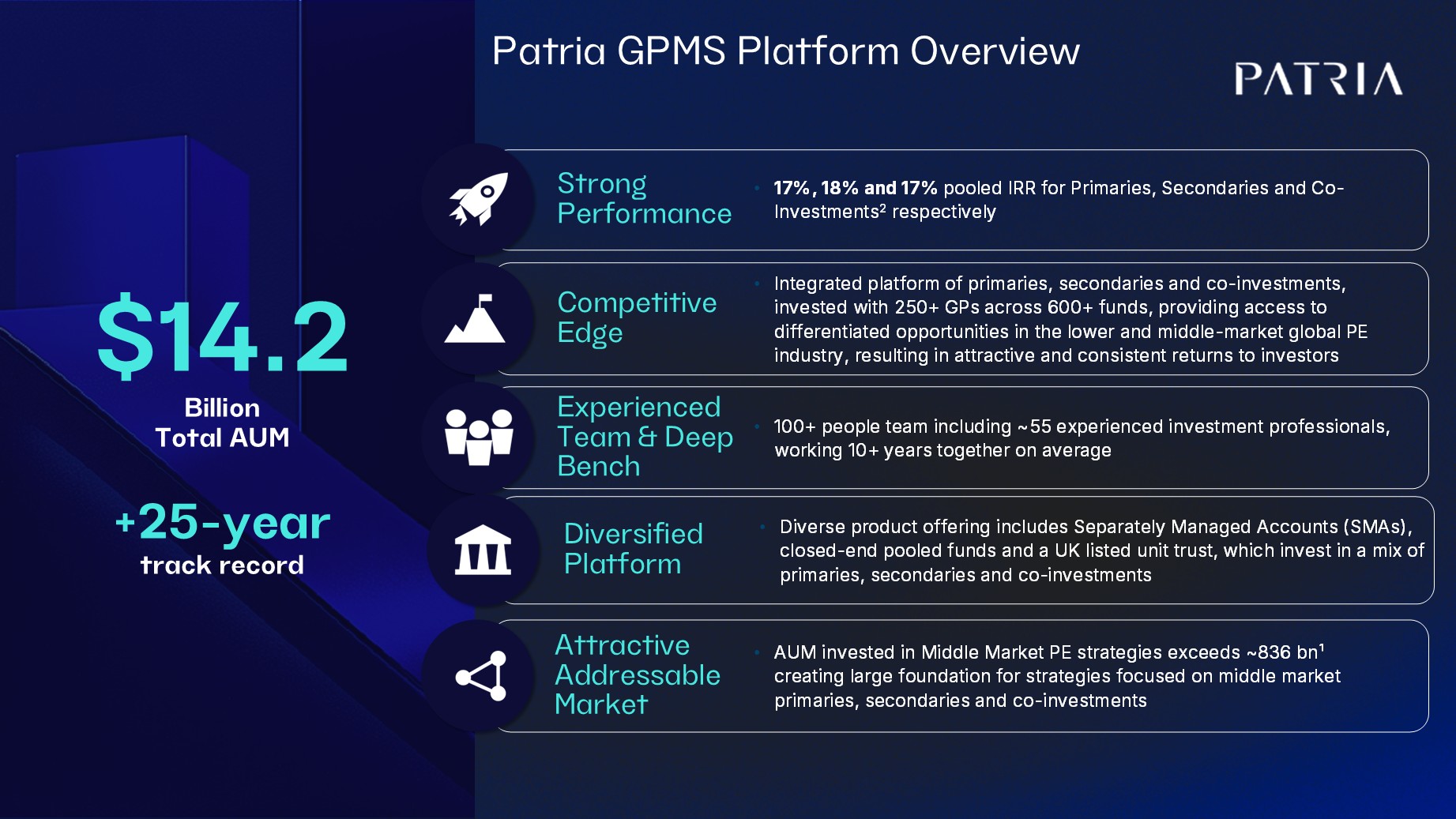 Patria GPMS Platform Overview

PATRIA

$14.2

Billion
Total AUM

+25-year
track record

Strong Performance

• 17%, 18% and 17% pooled IRR for Primaries, Secondaries and Co-Investments$^2$ respectively

Competitive Edge

• Integrated platform of primaries, secondaries and co-investments, invested with 250+ GPs across 600+ funds, providing access to differentiated opportunities in the lower and middle-market global PE industry, resulting in attractive and consistent returns to investors

Experienced Team & Deep Bench

• 100+ people team including ~55 experienced investment professionals, working 10+ years together on average

Diversified Platform

• Diverse product offering includes Separately Managed Accounts (SMAs), closed-end pooled funds and a UK listed unit trust, which invest in a mix of primaries, secondaries and co-investments

Attractive Addressable Market

• AUM invested in Middle Market PE strategies exceeds ~836 bn$^1$ creating large foundation for strategies focused on middle market primaries, secondaries and co-investments